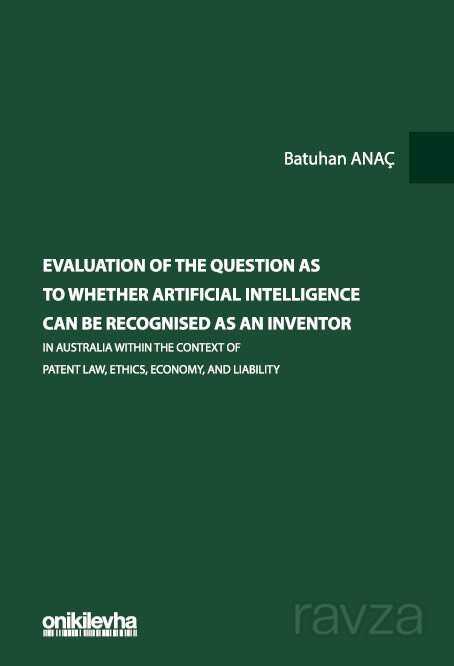 Batuhan ANAÇ

EVALUATION OF THE QUESTION AS TO WHETHER ARTIFICIAL INTELLIGENCE CAN BE RECOGNISED AS AN INVENTOR

IN AUSTRALIA WITHIN THE CONTEXT OF PATENT LAW, ETHICS, ECONOMY, AND LIABILITY

onikilevha

ravza